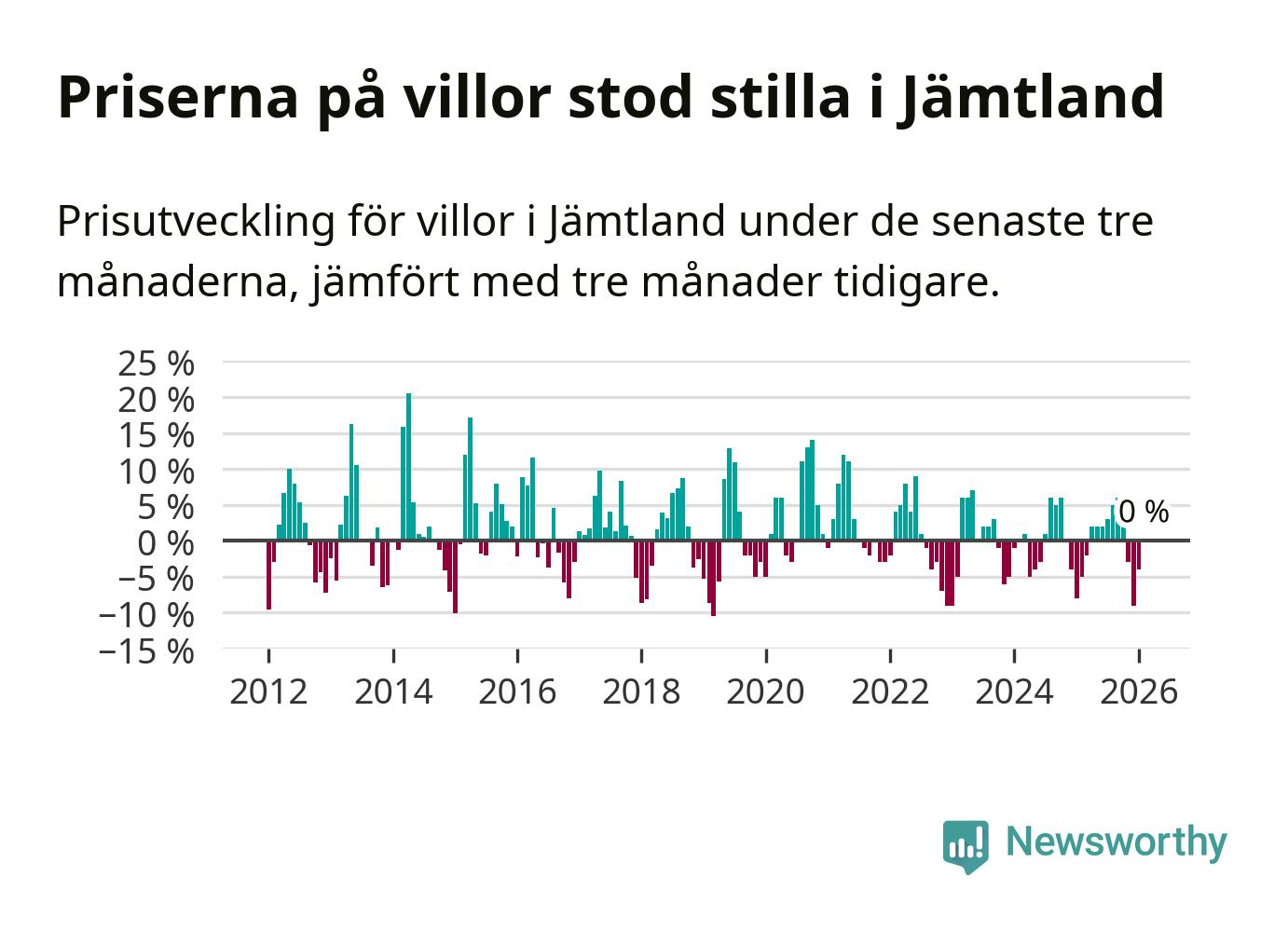 Priserna på villor stod stilla i Jämtland

Prisutveckling för villor i Jämtland under de senaste tre månaderna, jämfört med tre månader tidigare.

25 %
20 %
15 %
10 %
5 %
0 %
−5 %
−10 %
−15 %

0 %

2012
2014
2016
2018
2020
2022
2024
2026

Newsworthy